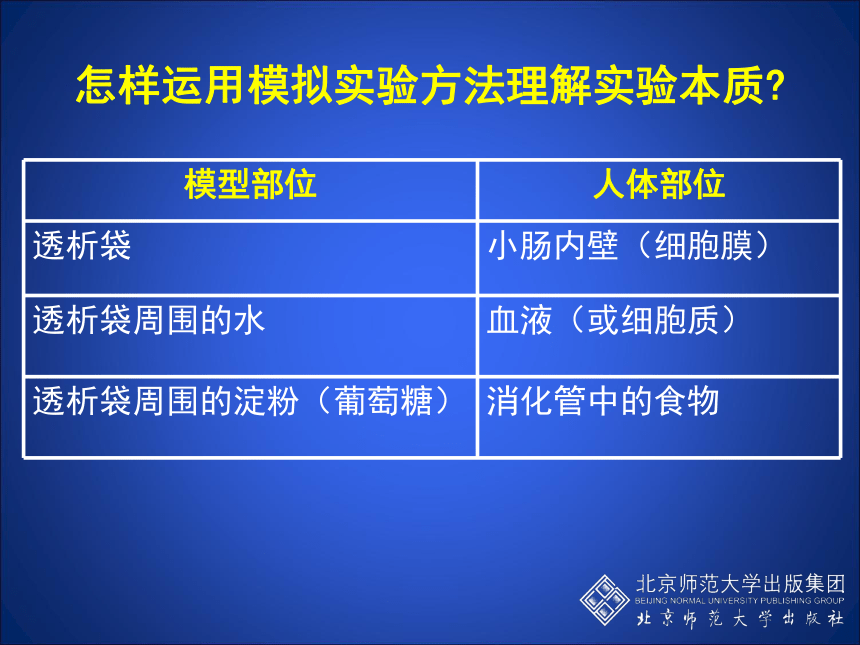 怎样运用模拟实验方法理解实验本质?

| 模型部位 | 人体部位 |
|---|---|
| 透析袋 | 小肠内壁（细胞膜） |
| 透析袋周围的水 | 血液（或细胞质） |
| 透析袋周围的淀粉（葡萄糖） | 消化管中的食物 |

北京师范大学出版集团
BEIJING NORMAL UNIVERSITY PUBLISHING GROUP
北京师范大学出版社